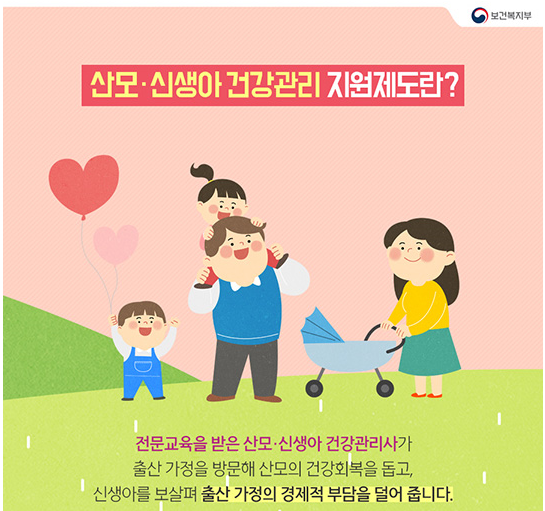 보건복지부

산모·신생아 건강관리 지원제도란?

전문교육을 받은 산모·신생아 건강관리사가
출산 가정을 방문해 산모의 건강회복을 돕고,
신생아를 보살펴 출산 가정의 경제적 부담을 덜어 줍니다.